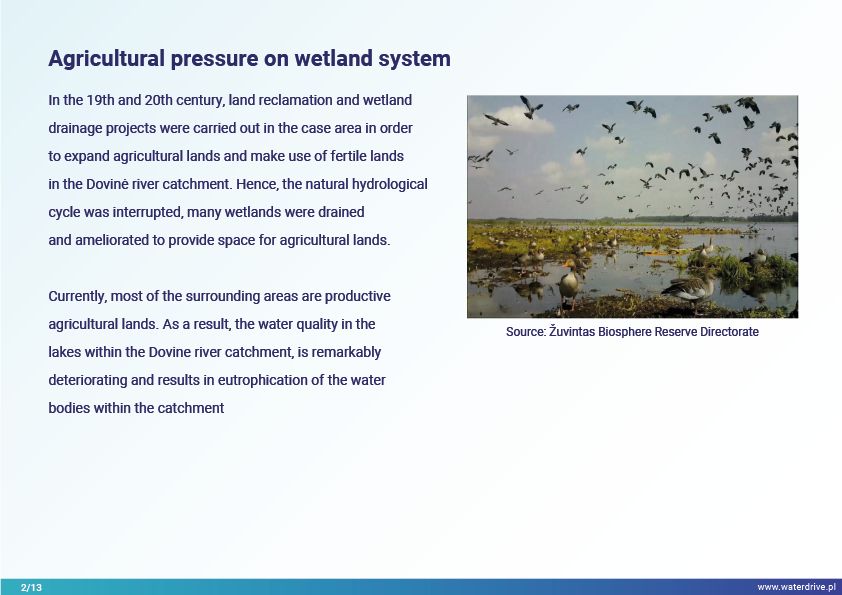 Agricultural pressure on wetland system

In the 19th and 20th century, land reclamation and wetland drainage projects were carried out in the case area in order to expand agricultural lands and make use of fertile lands in the Dovinė river catchment. Hence, the natural hydrological cycle was interrupted, many wetlands were drained and ameliorated to provide space for agricultural lands.

Currently, most of the surrounding areas are productive agricultural lands. As a result, the water quality in the lakes within the Dovine river catchment, is remarkably deteriorating and results in eutrophication of the water bodies within the catchment

Source: Žuvintas Biosphere Reserve Directorate

2/13

www.waterdrive.pl